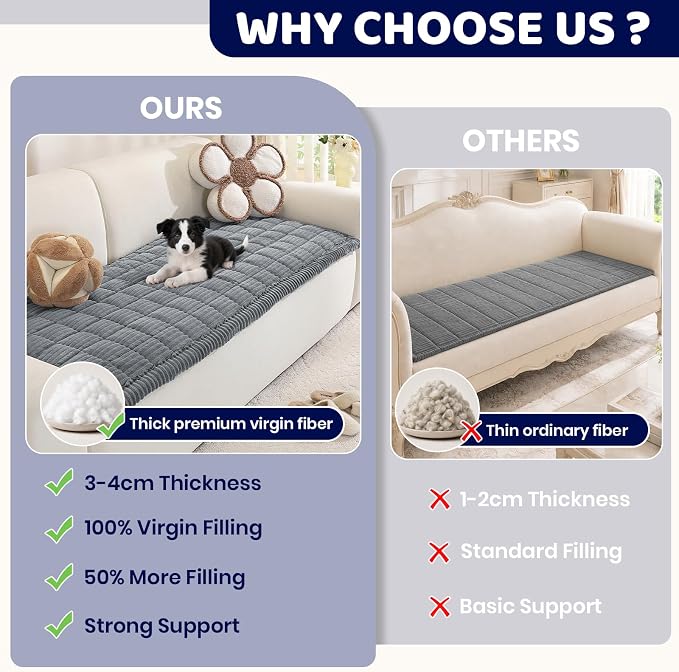 WHY CHOOSE US ?

OURS

Thick premium virgin fiber

3-4cm Thickness

100% Virgin Filling

50% More Filling

Strong Support

OTHERS

Thin ordinary fiber

1-2cm Thickness

Standard Filling

Basic Support